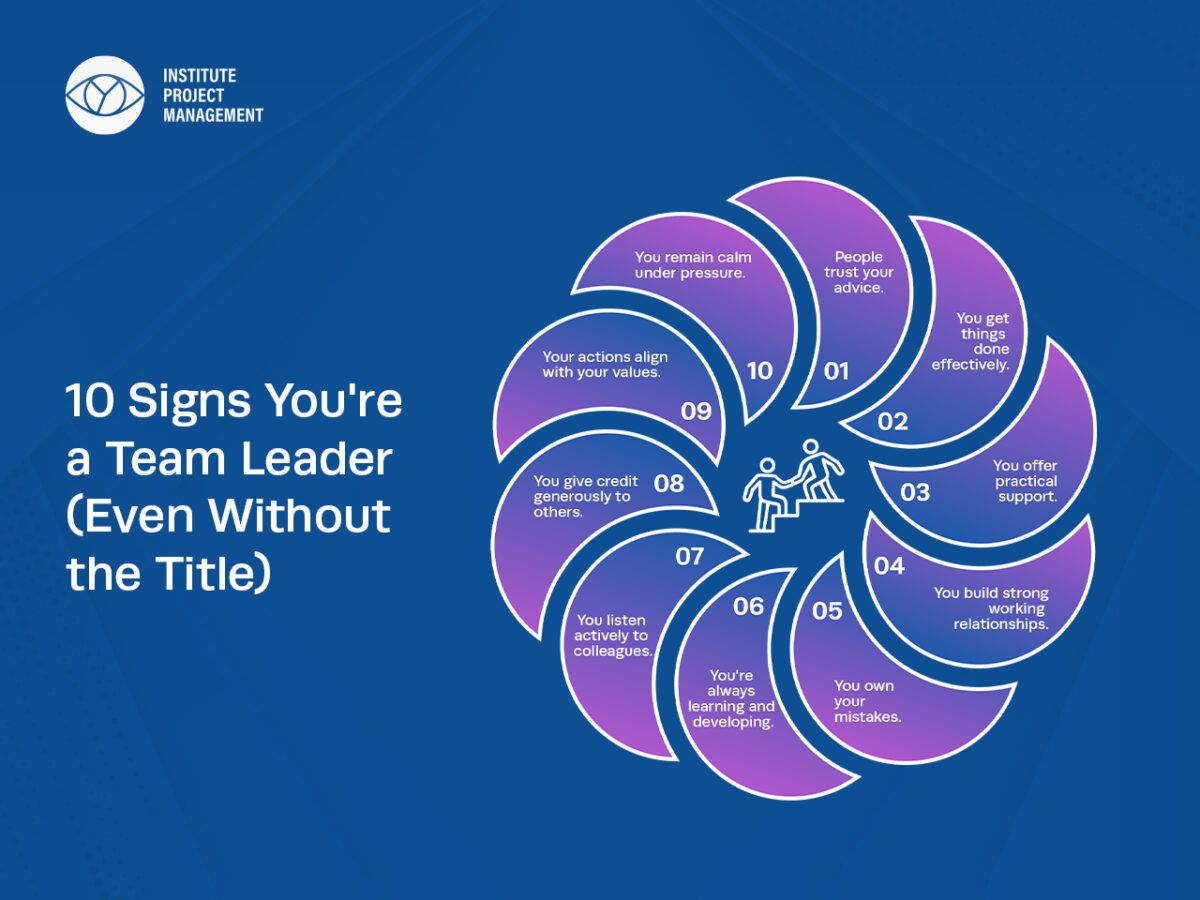 INSTITUTE
PROJECT
MANAGEMENT

10 Signs You're a Team Leader (Even Without the Title)

01
People trust your advice.

02
You get things done effectively.

03
You offer practical support.

04
You build strong working relationships.

05
You own your mistakes.

06
You're always learning and developing.

07
You listen actively to colleagues.

08
You give credit generously to others.

09
Your actions align with your values.

10
You remain calm under pressure.